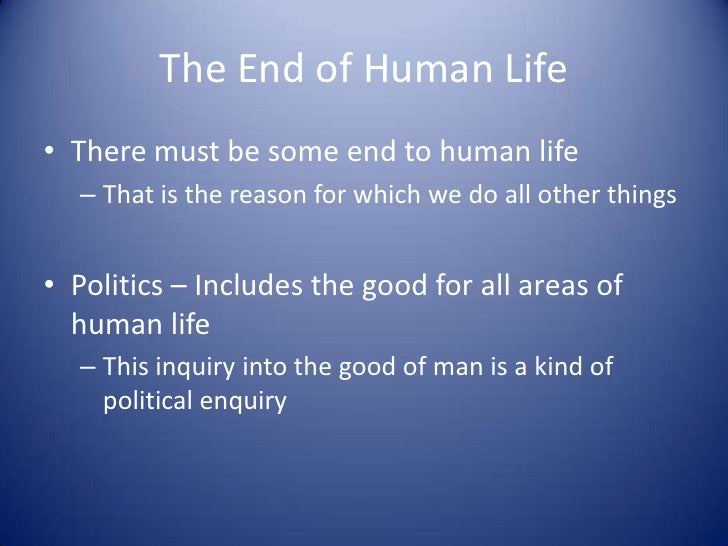 The End of Human Life

• There must be some end to human life
– That is the reason for which we do all other things

• Politics – Includes the good for all areas of human life
– This inquiry into the good of man is a kind of political enquiry